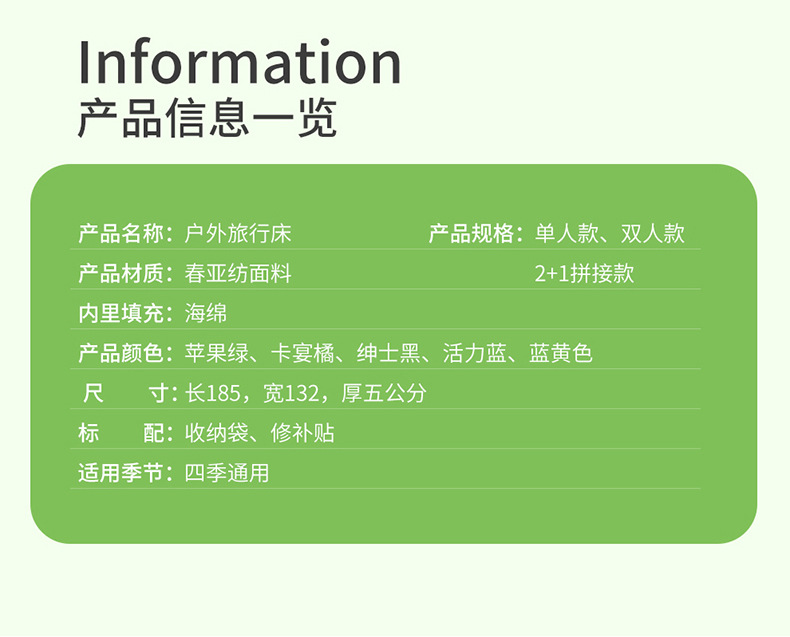 Information
产品信息一览

产品名称：户外旅行床

产品规格：单人款、双人款
2+1拼接款

产品材质：春亚纺面料

内里填充：海绵

产品颜色：苹果绿、卡宴橘、绅士黑、活力蓝、蓝黄色

尺　　寸：长185，宽132，厚五公分

标　　配：收纳袋、修补贴

适用季节：四季通用